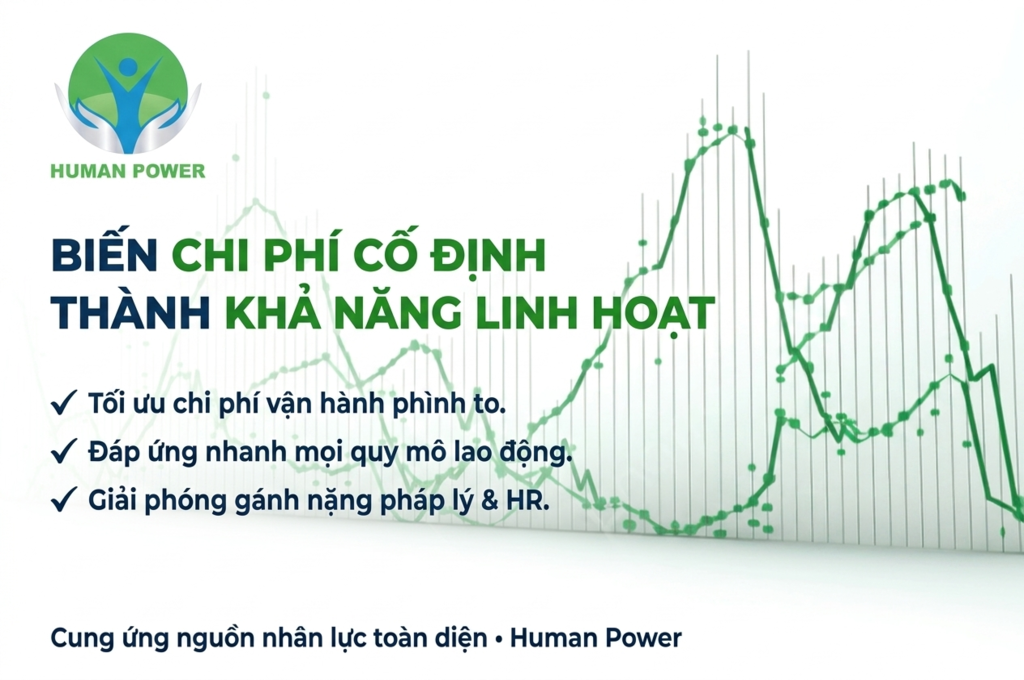 HUMAN POWER

BIẾN CHI PHÍ CỐ ĐỊNH THÀNH KHẢ NĂNG LINH HOẠT

✓ Tối ưu chi phí vận hành phình to.
✓ Đáp ứng nhanh mọi quy mô lao động.
✓ Giải phóng gánh nặng pháp lý & HR.

Cung ứng nguồn nhân lực toàn diện • Human Power